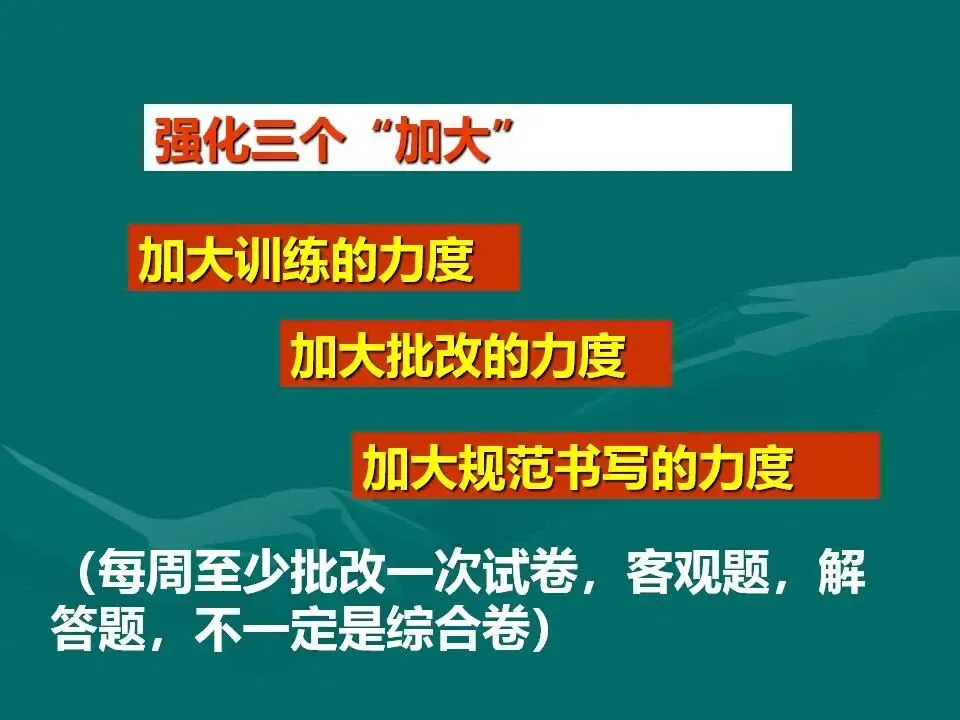 强化三个“加大”

加大训练的力度

加大批改的力度

加大规范书写的力度

（每周至少批改一次试卷，客观题，解答题，不一定是综合卷）